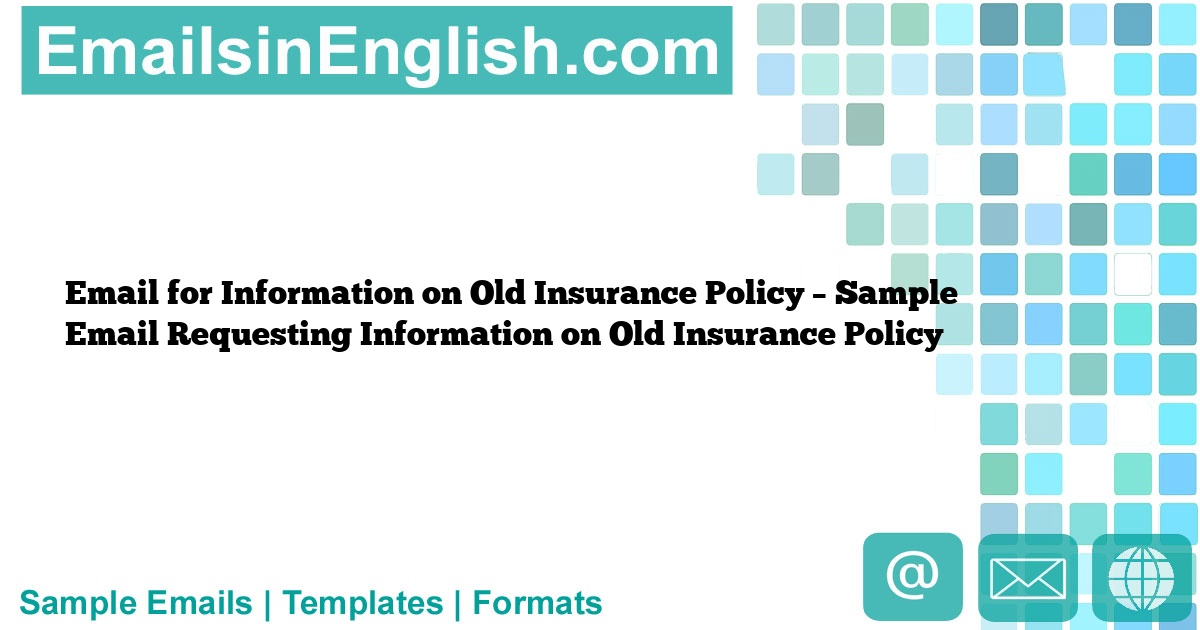 EmailsinEnglish.com

Email for Information on Old Insurance Policy – Sample Email Requesting Information on Old Insurance Policy

Sample Emails | Templates | Formats

@